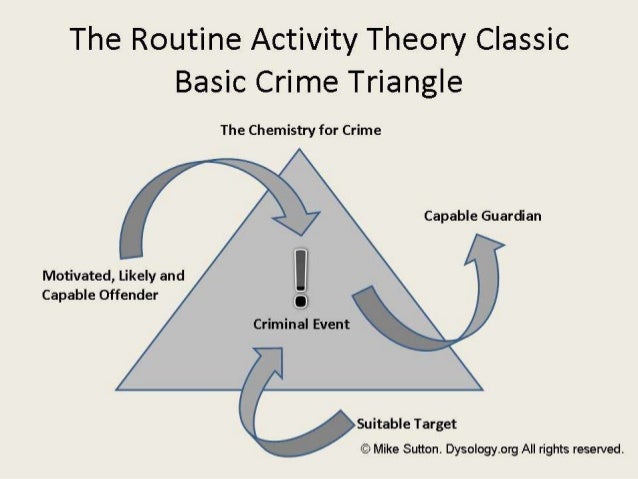 The Routine Activity Theory Classic Basic Crime Triangle

The Chemistry for Crime

Capable Guardian

Motivated, Likely and Capable Offender

!

Criminal Event

Suitable Target

© Mike Sutton. Dysology.org All rights reserved.